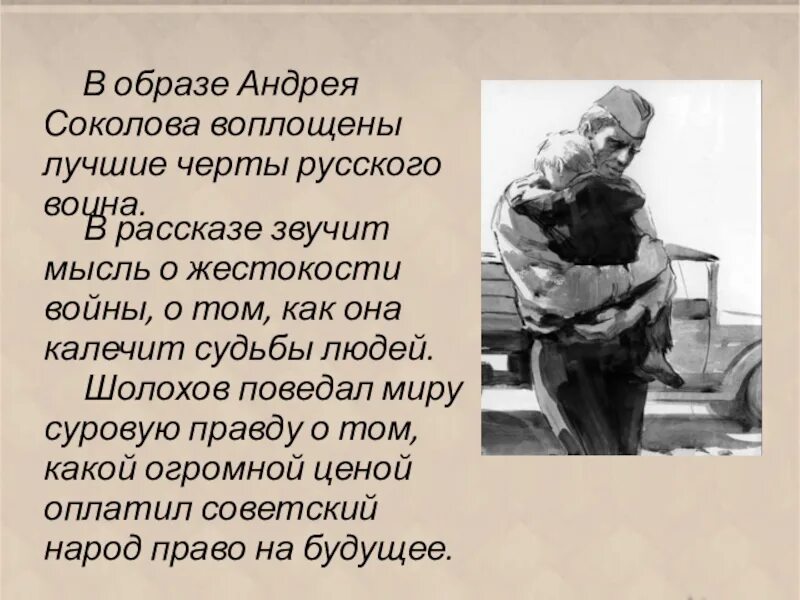 В образе Андрея Соколова воплощены лучшие черты русского воина.

В рассказе звучит мысль о жестокости войны, о том, как она калечит судьбы людей.

Шолохов поведал миру суровую правду о том, какой огромной ценой оплатил советский народ право на будущее.